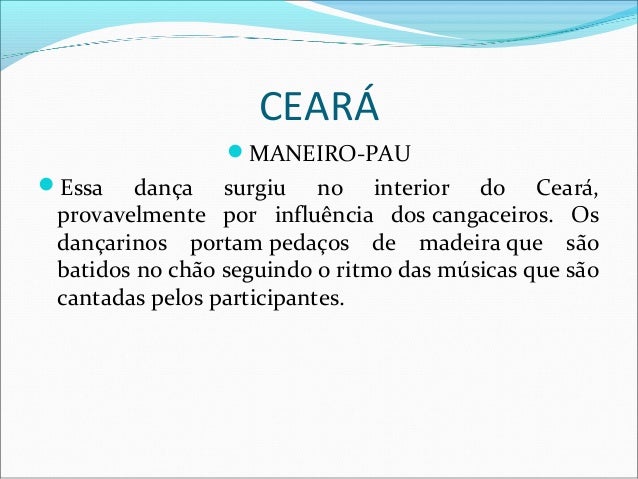 CEARÁ

MANEIRO-PAU

Essa dança surgiu no interior do Ceará, provavelmente por influência dos cangaceiros. Os dançarinos portam pedaços de madeira que são batidos no chão seguindo o ritmo das músicas que são cantadas pelos participantes.